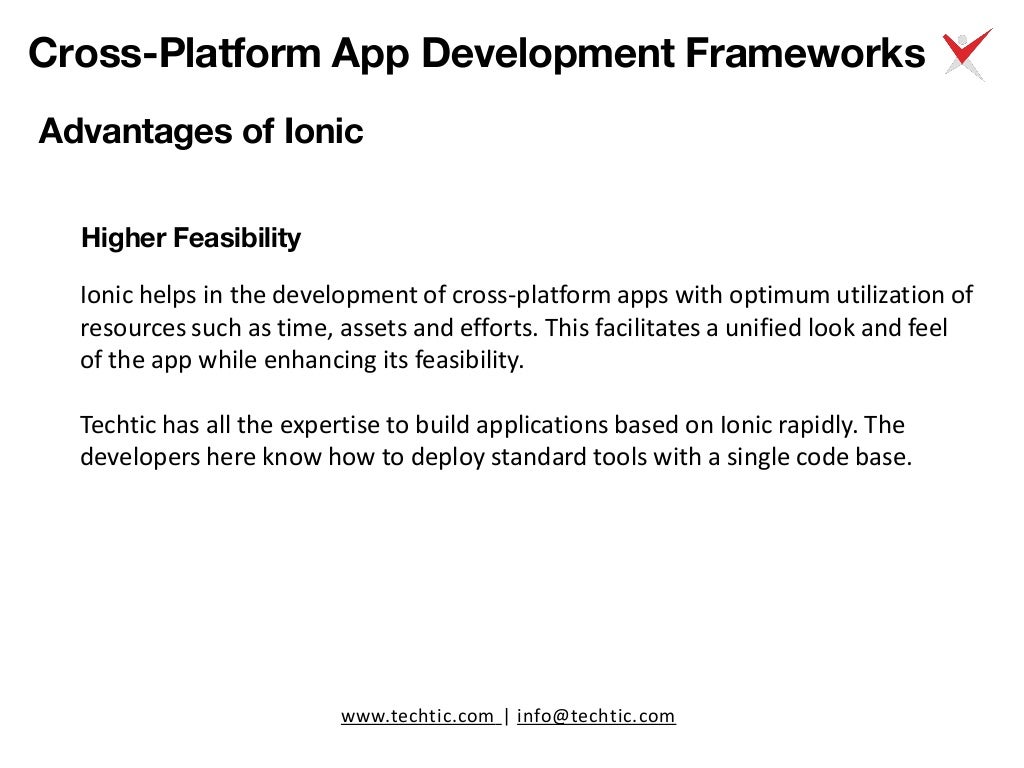 Cross-Platform App Development Frameworks

Advantages of Ionic

Higher Feasibility

Ionic helps in the development of cross-platform apps with optimum utilization of resources such as time, assets and efforts. This facilitates a unified look and feel of the app while enhancing its feasibility.

Techtic has all the expertise to build applications based on Ionic rapidly. The developers here know how to deploy standard tools with a single code base.

www.techtic.com | info@techtic.com